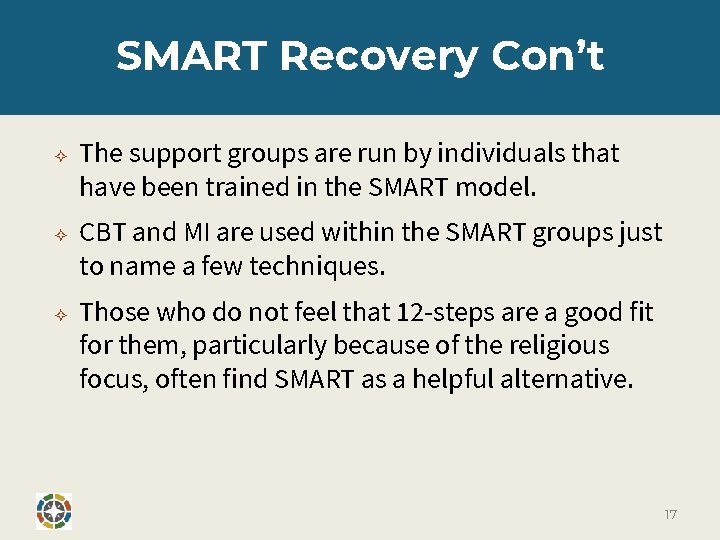 SMART Recovery Con't

✧ The support groups are run by individuals that have been trained in the SMART model.

✧ CBT and MI are used within the SMART groups just to name a few techniques.

✧ Those who do not feel that 12-steps are a good fit for them, particularly because of the religious focus, often find SMART as a helpful alternative.

17